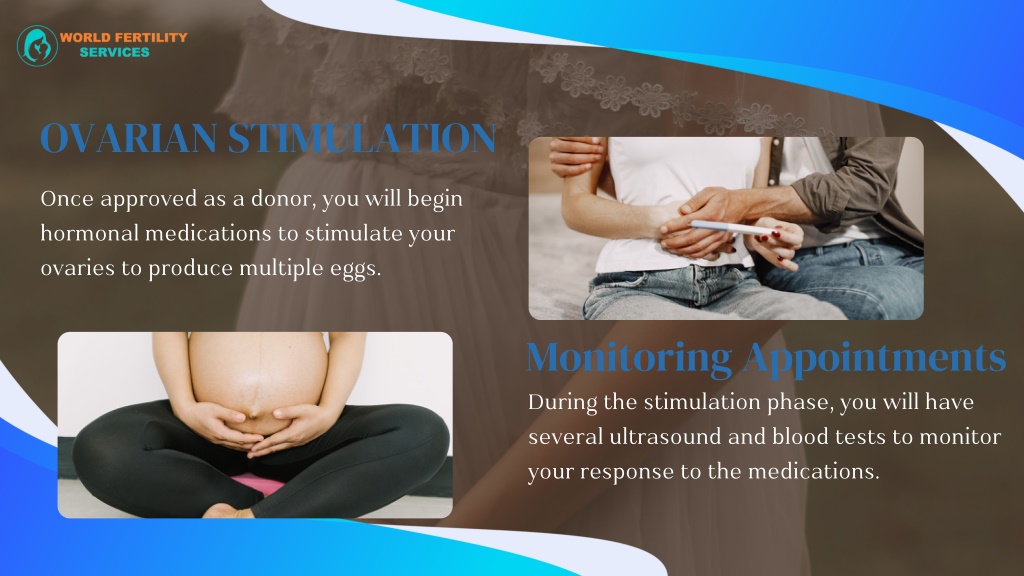 WORLD FERTILITY SERVICES

OVARIAN STIMULATION

Once approved as a donor, you will begin hormonal medications to stimulate your ovaries to produce multiple eggs.

Monitoring Appointments

During the stimulation phase, you will have several ultrasound and blood tests to monitor your response to the medications.